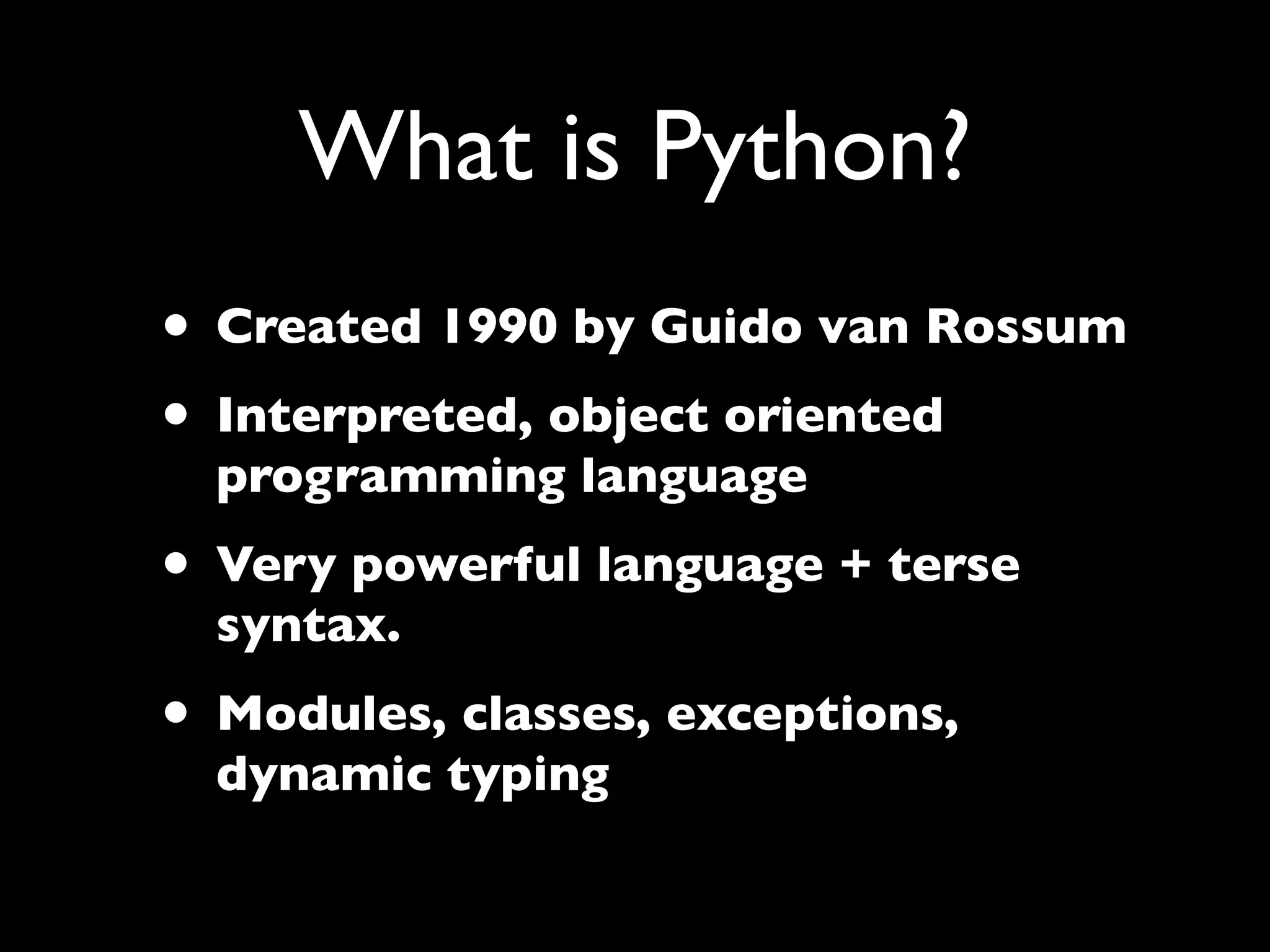 What is Python?

• Created 1990 by Guido van Rossum

• Interpreted, object oriented programming language

• Very powerful language + terse syntax.

• Modules, classes, exceptions, dynamic typing